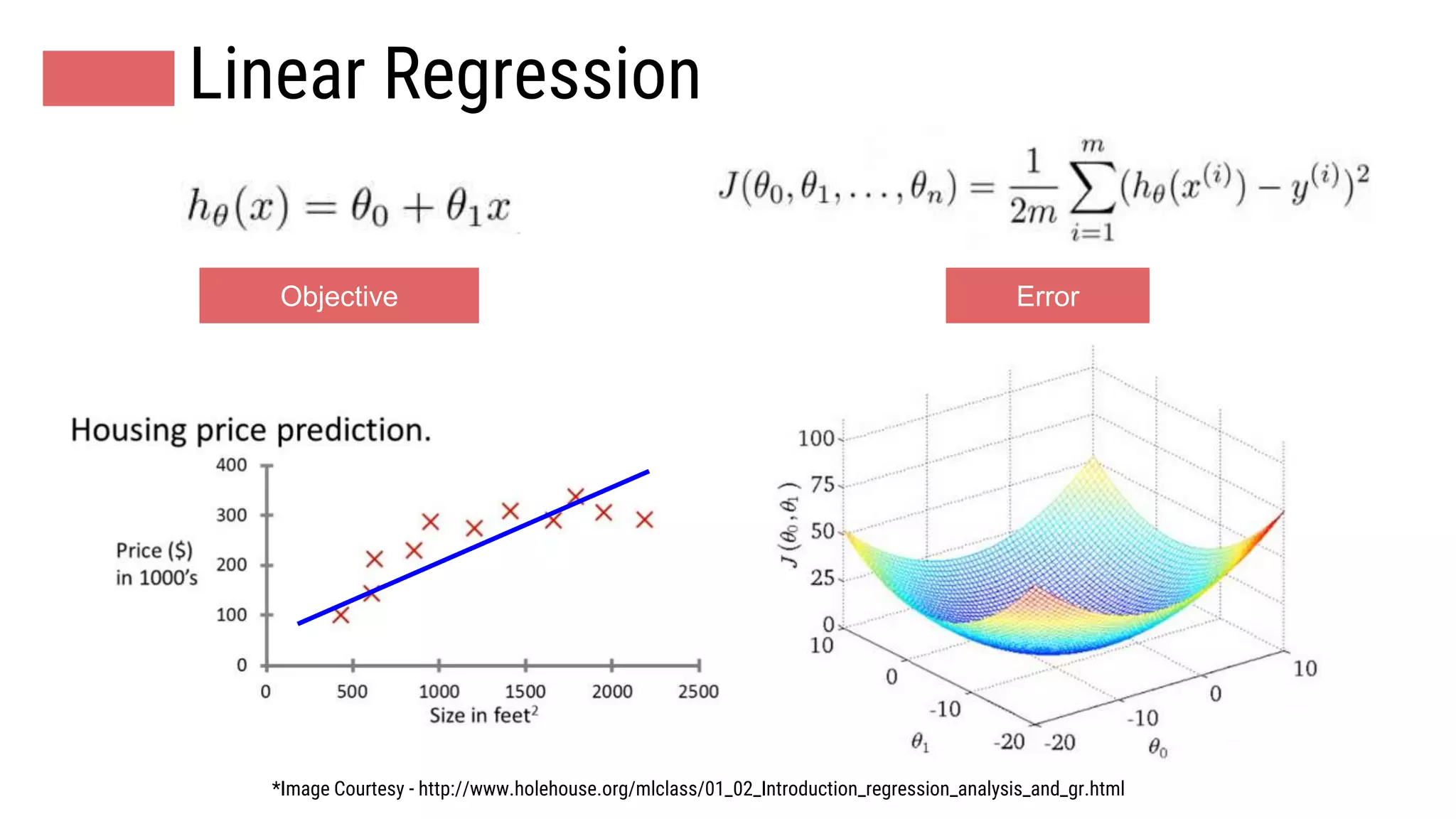 Linear Regression

$h_\theta(x) = \theta_0 + \theta_1 x$

$J(\theta_0, \theta_1, \ldots, \theta_n) = \frac{1}{2m} \sum_{i=1}^{m} (h_\theta(x^{(i)}) - y^{(i)})^2$

Objective

Error

Housing price prediction.

400
300
200
100
0

Price ($) in 1000's

0 500 1000 1500 2000 2500

Size in feet$^2$

100
75
50
25
0

$J(\theta_0, \theta_1)$

10 0 -10 -20

$\theta_1$

-20 -10 0 10

$\theta_0$

*Image Courtesy - http://www.holehouse.org/mlclass/01_02_Introduction_regression_analysis_and_gr.html